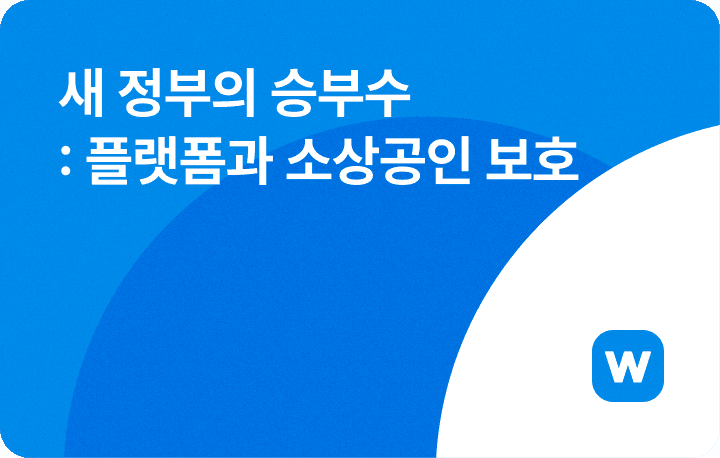 새 정부의 승부수
: 플랫폼과 소상공인 보호

w